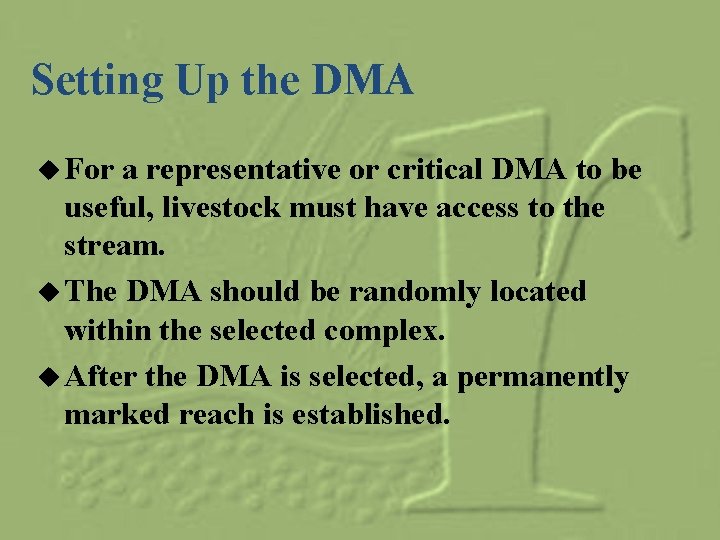 Setting Up the DMA

◆ For a representative or critical DMA to be useful, livestock must have access to the stream.

◆ The DMA should be randomly located within the selected complex.

◆ After the DMA is selected, a permanently marked reach is established.